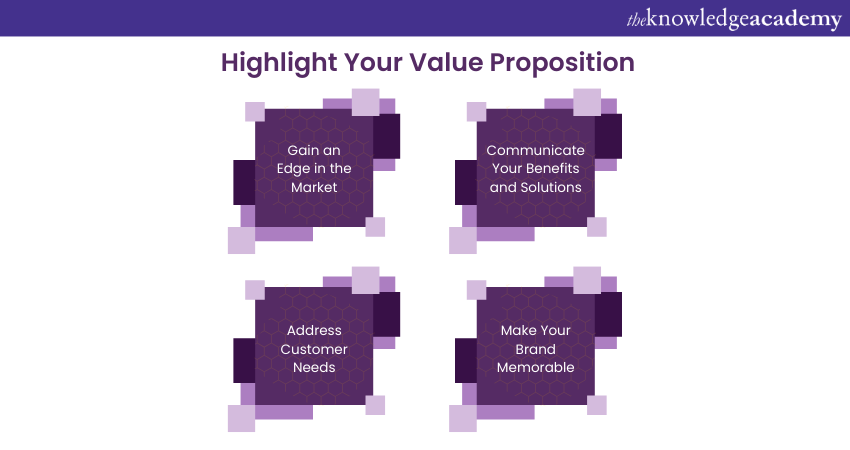 theknowledgeacademy

Highlight Your Value Proposition

Gain an Edge in the Market

Communicate Your Benefits and Solutions

Address Customer Needs

Make Your Brand Memorable